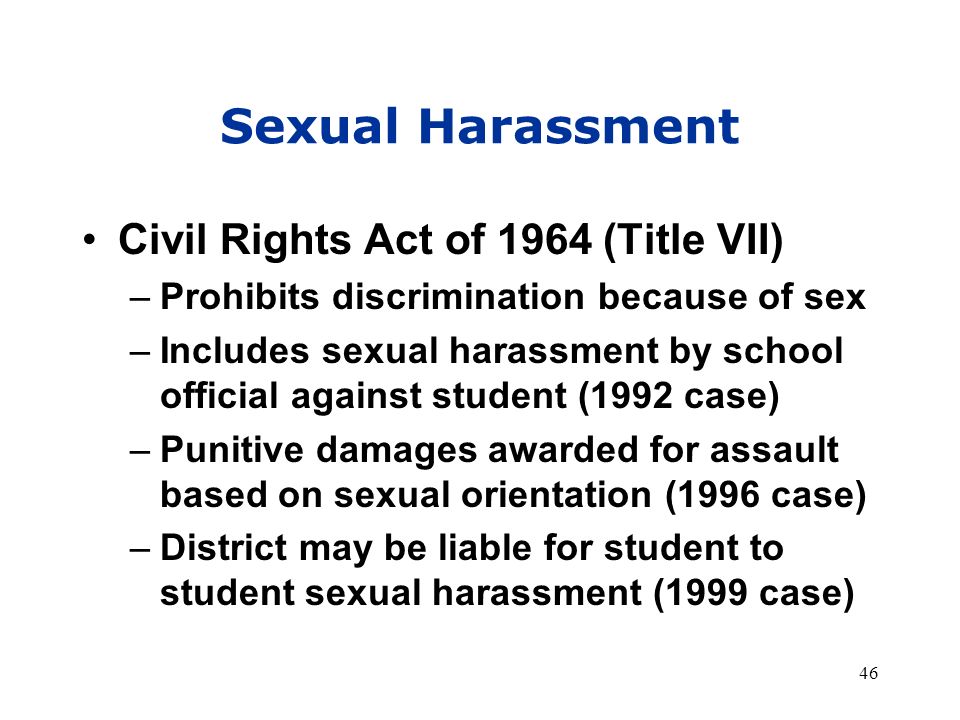 Sexual Harassment

• Civil Rights Act of 1964 (Title VII)
– Prohibits discrimination because of sex
– Includes sexual harassment by school official against student (1992 case)
– Punitive damages awarded for assault based on sexual orientation (1996 case)
– District may be liable for student to student sexual harassment (1999 case)

46